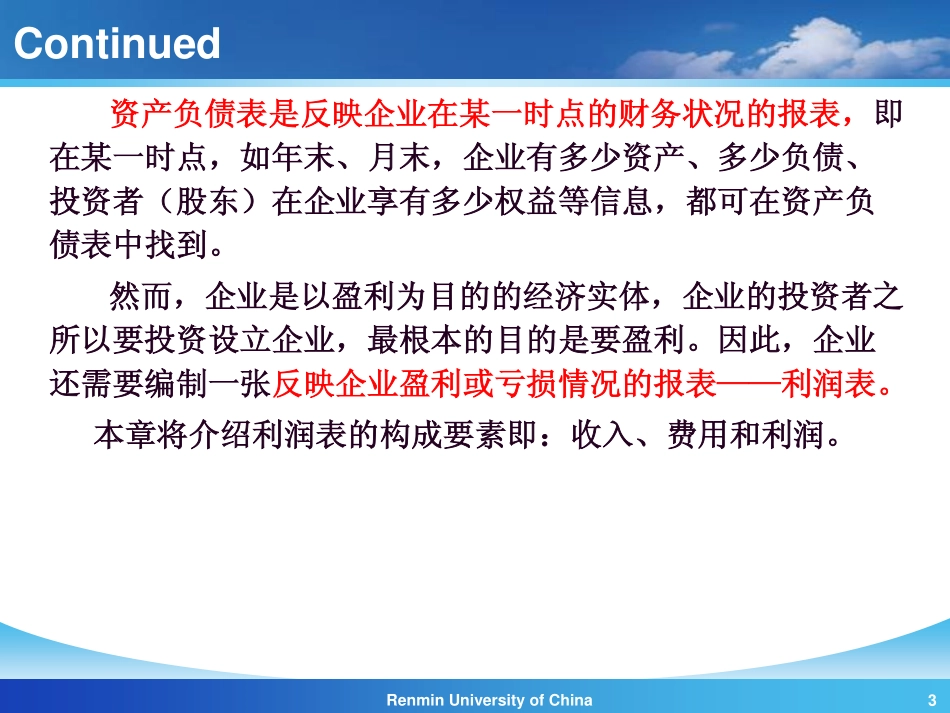 Continued

资产负债表是反映企业在某一时点的财务状况的报表，即在某一时点，如年末、月末，企业有多少资产、多少负债、投资者（股东）在企业享有多少权益等信息，都可在资产负债表中找到。

然而，企业是以盈利为目的的经济实体，企业的投资者之所以要投资设立企业，最根本的目的是要盈利。因此，企业还需要编制一张反映企业盈利或亏损情况的报表——利润表。

本章将介绍利润表的构成要素即：收入、费用和利润。

Renmin University of China

3